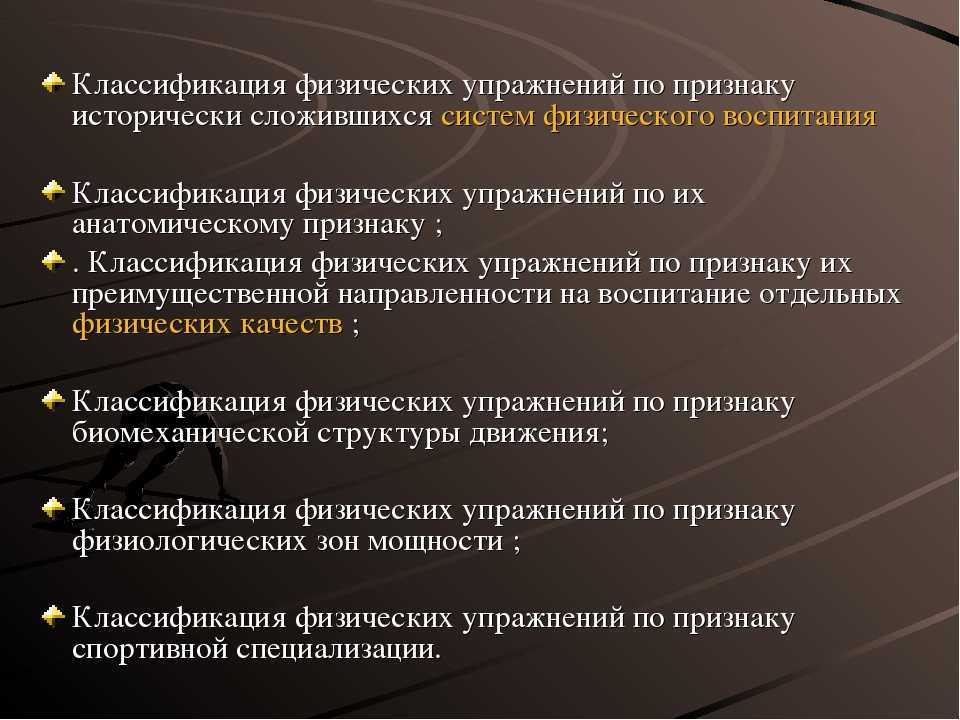 Классификация физических упражнений по признаку исторически сложившихся систем физического воспитания

Классификация физических упражнений по их анатомическому признаку ;

. Классификация физических упражнений по признаку их преимущественной направленности на воспитание отдельных физических качеств ;

Классификация физических упражнений по признаку биомеханической структуры движения;

Классификация физических упражнений по признаку физиологических зон мощности ;

Классификация физических упражнений по признаку спортивной специализации.